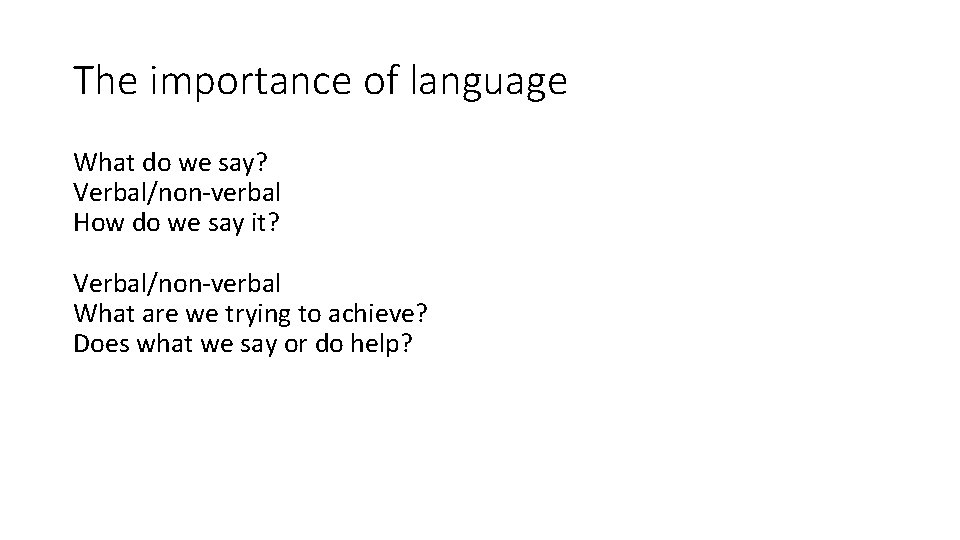 The importance of language

What do we say?
Verbal/non-verbal
How do we say it?

Verbal/non-verbal
What are we trying to achieve?
Does what we say or do help?